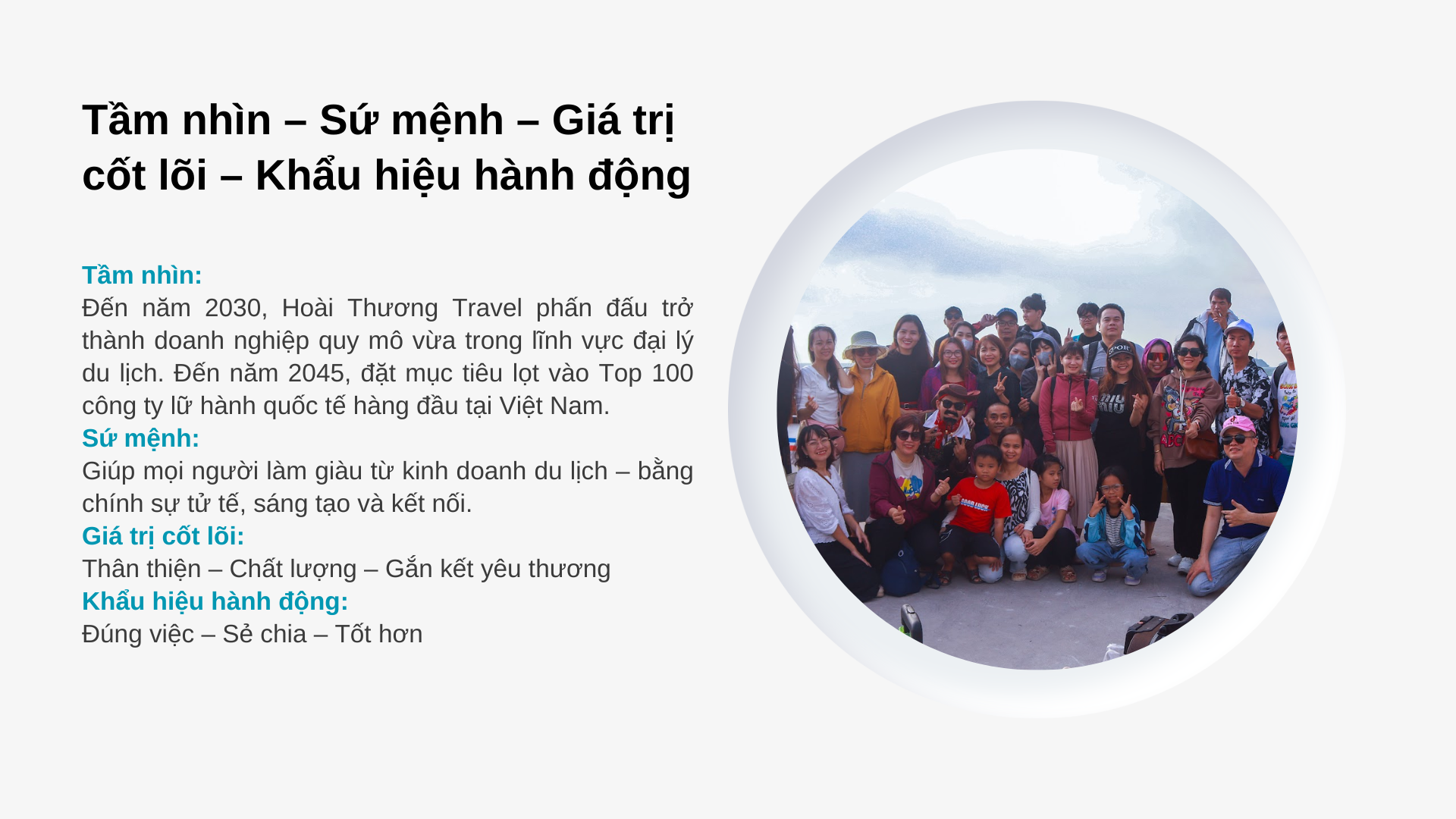 Tầm nhìn – Sứ mệnh – Giá trị cốt lõi – Khẩu hiệu hành động

Tầm nhìn:
Đến năm 2030, Hoài Thương Travel phấn đấu trở thành doanh nghiệp quy mô vừa trong lĩnh vực đại lý du lịch. Đến năm 2045, đặt mục tiêu lọt vào Top 100 công ty lữ hành quốc tế hàng đầu tại Việt Nam.
Sứ mệnh:
Giúp mọi người làm giàu từ kinh doanh du lịch – bằng chính sự tử tế, sáng tạo và kết nối.
Giá trị cốt lõi:
Thân thiện – Chất lượng – Gắn kết yêu thương
Khẩu hiệu hành động:
Đúng việc – Sẻ chia – Tốt hơn